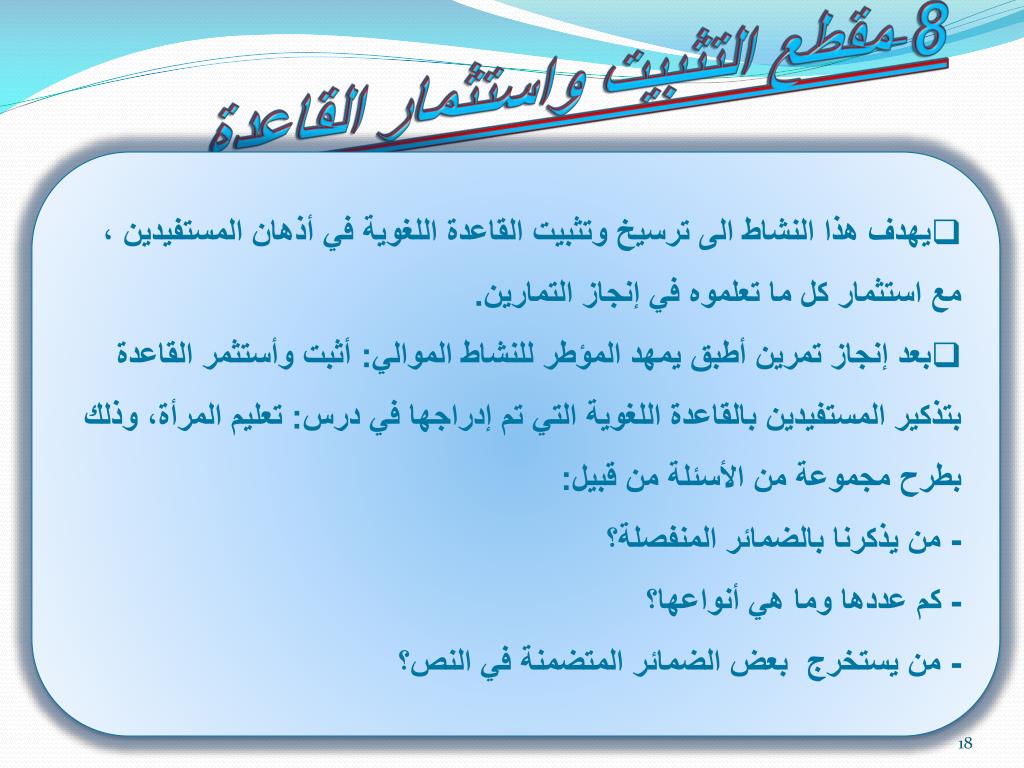 8-مقطع التثبيت واستثمار القاعدة

❑يهدف هذا النشاط الى ترسيخ وتثبيت القاعدة اللغوية في أذهان المستفيدين ، مع استثمار كل ما تعلموه في إنجاز التمارين.

❑بعد إنجاز تمرين أطبق يمهد المؤطر للنشاط الموالي: أثبت وأستثمر القاعدة بتذكير المستفيدين بالقاعدة اللغوية التي تم إدراجها في درس: تعليم المرأة، وذلك بطرح مجموعة من الأسئلة من قبيل:

- من يذكرنا بالضمائر المنفصلة؟

- كم عددها وما هي أنواعها؟

- من يستخرج بعض الضمائر المتضمنة في النص؟

18